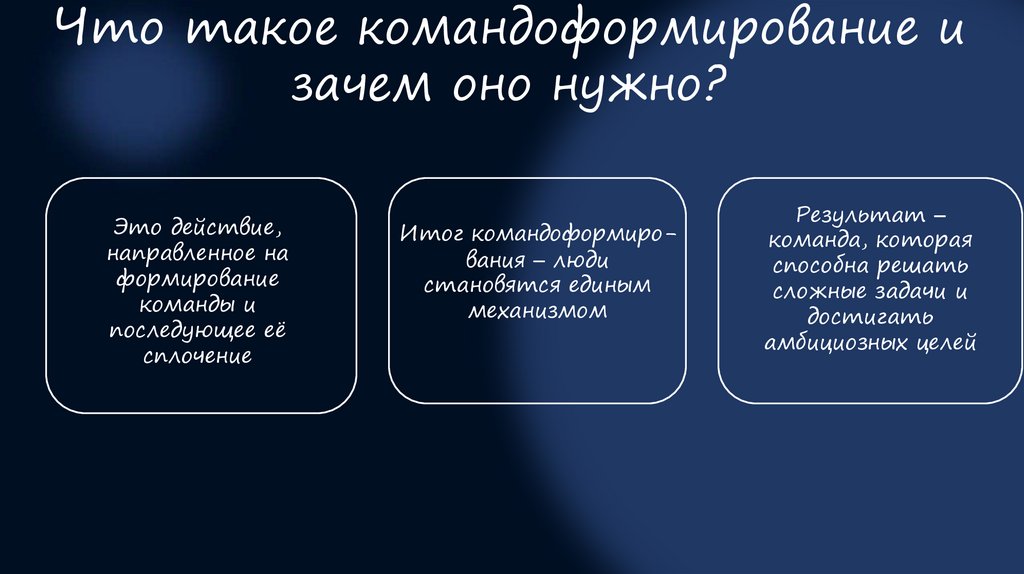 Что такое командоформирование и зачем оно нужно?

Это действие, направленное на формирование команды и последующее её сплочение

Итог командоформирования – люди становятся единым механизмом

Результат – команда, которая способна решать сложные задачи и достигать амбициозных целей